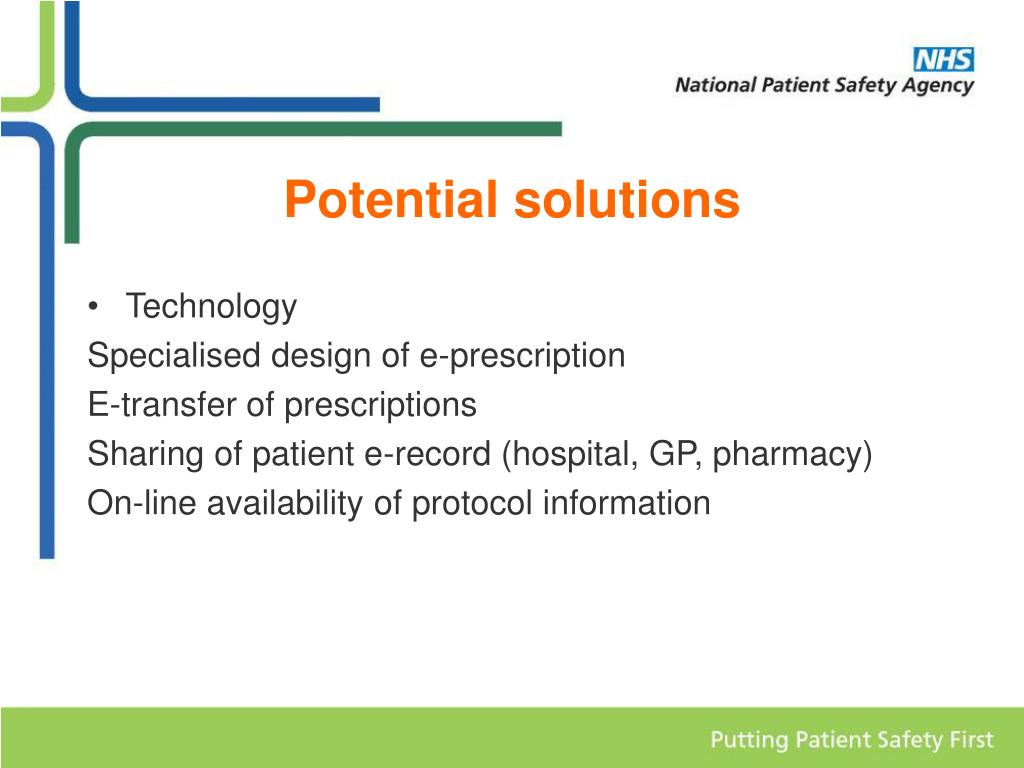 NHS
National Patient Safety Agency

Potential solutions

• Technology
Specialised design of e-prescription
E-transfer of prescriptions
Sharing of patient e-record (hospital, GP, pharmacy)
On-line availability of protocol information

Putting Patient Safety First